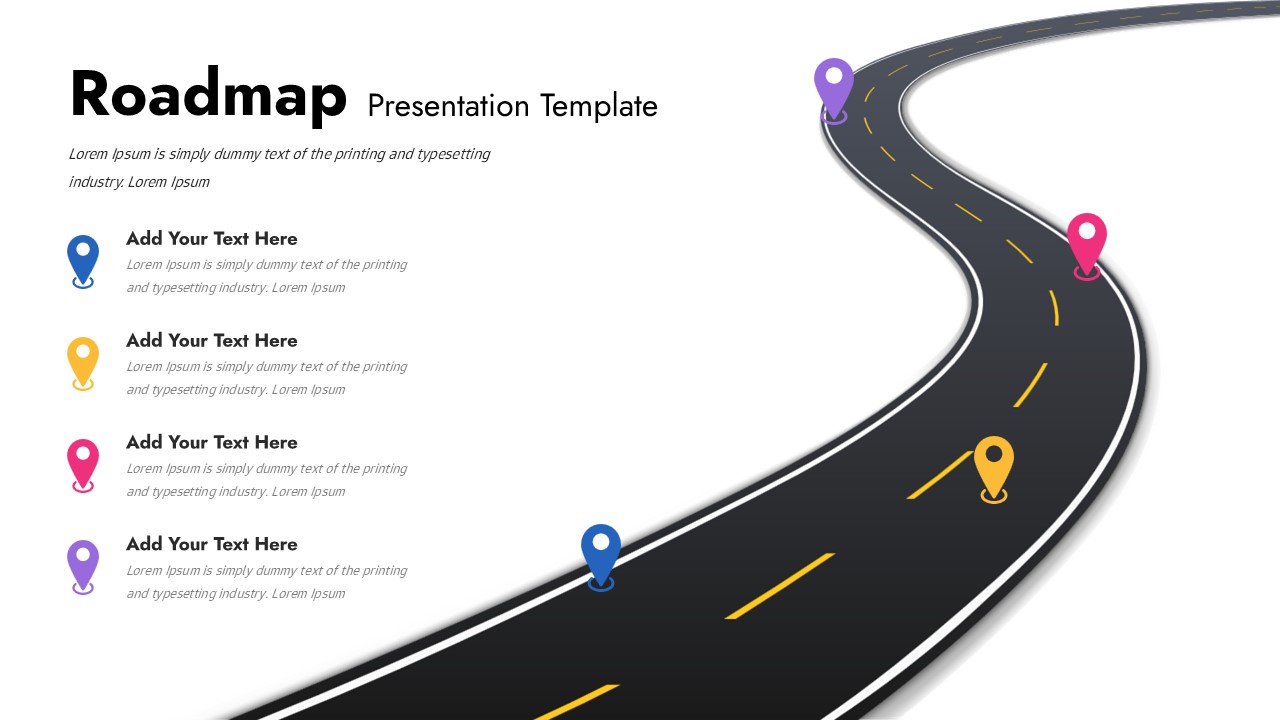 Roadmap Presentation Template

Lorem Ipsum is simply dummy text of the printing and typesetting industry. Lorem Ipsum

Add Your Text Here
Lorem Ipsum is simply dummy text of the printing and typesetting industry. Lorem Ipsum

Add Your Text Here
Lorem Ipsum is simply dummy text of the printing and typesetting industry. Lorem Ipsum

Add Your Text Here
Lorem Ipsum is simply dummy text of the printing and typesetting industry. Lorem Ipsum

Add Your Text Here
Lorem Ipsum is simply dummy text of the printing and typesetting industry. Lorem Ipsum